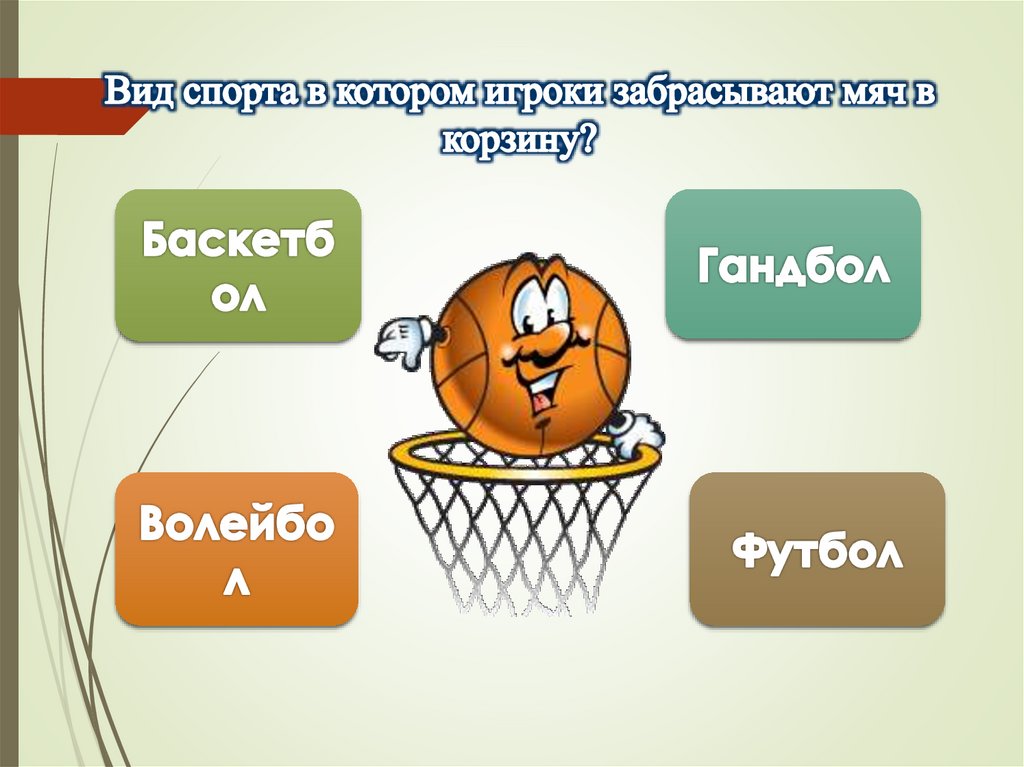 Вид спорта в котором игроки забрасывают мяч в корзину?

Баскетбол

Гандбол

Волейбол

Футбол